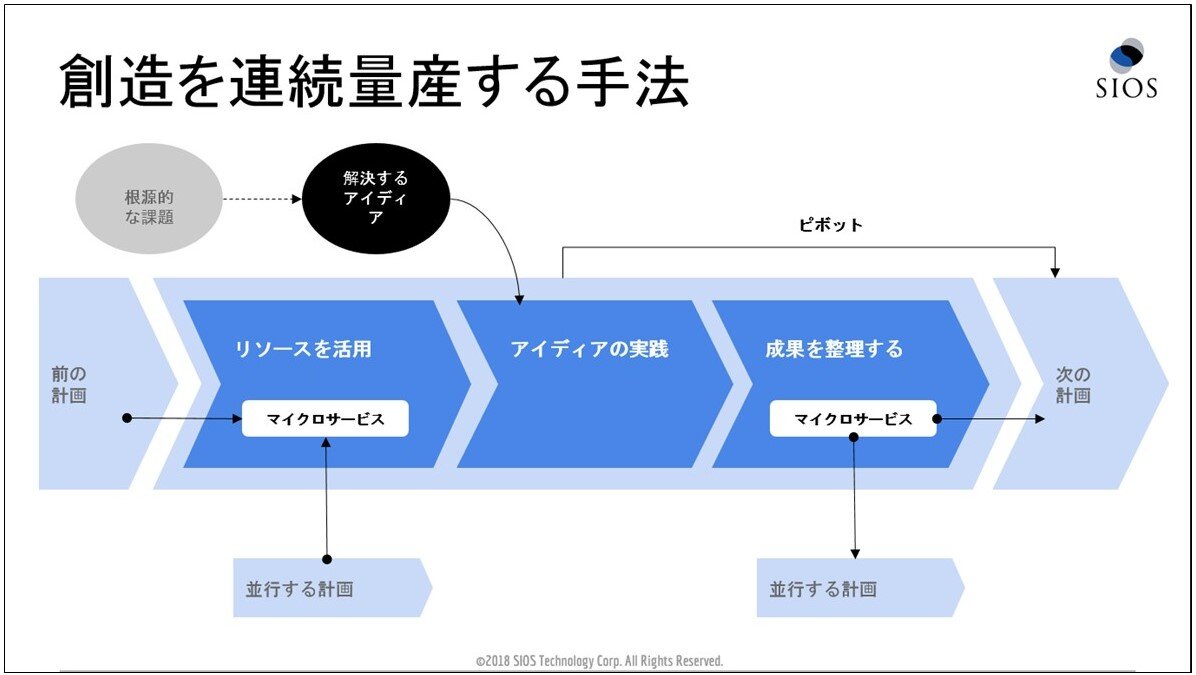 創造を連続量産する手法

SIOS

根源的な課題

解決するアイディア

ピボット

前の計画

リソースを活用

マイクロサービス

アイディアの実践

成果を整理する

マイクロサービス

次の計画

並行する計画

並行する計画

©2018 SIOS Technology Corp. All Rights Reserved.